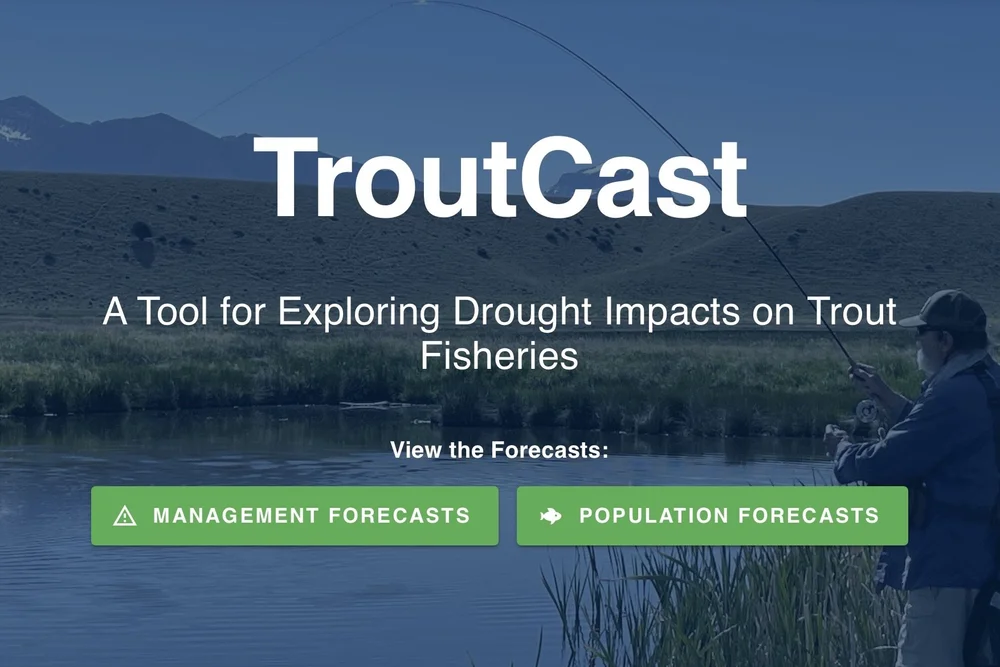 TroutCast

A Tool for Exploring Drought Impacts on Trout Fisheries

View the Forecasts:

MANAGEMENT FORECASTS

POPULATION FORECASTS